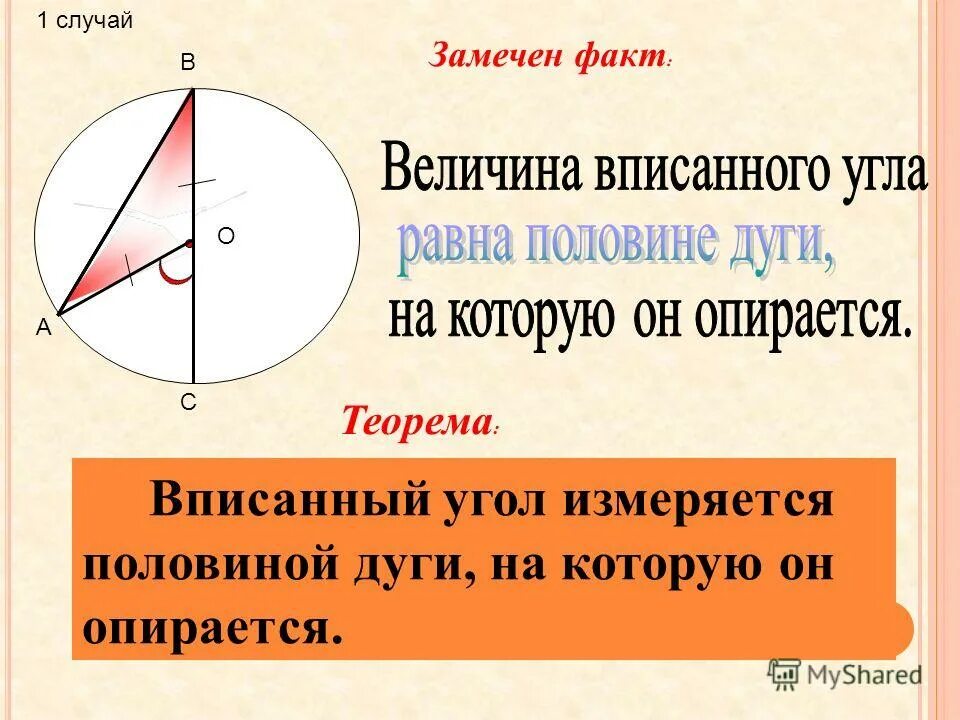 1 случай

B

O

A

C

Замечен факт:

Величина вписанного угла равна половине дуги, на которую он опирается.

Теорема:

Вписанный угол измеряется половиной дуги, на которую он опирается.

MyShared